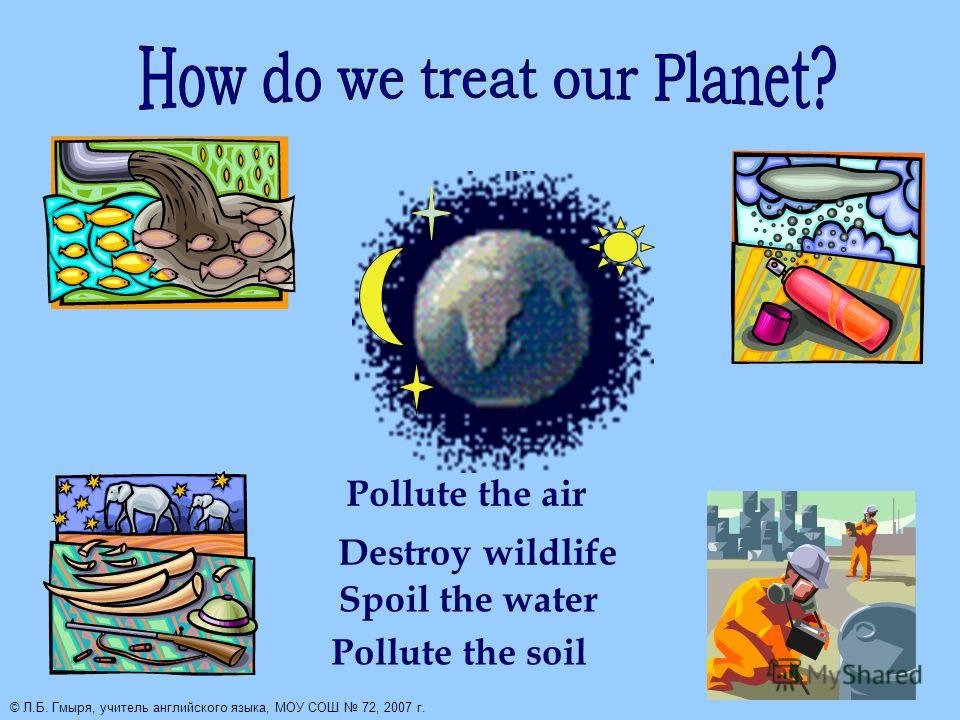 How do we treat our Planet?

Pollute the air

Destroy wildlife

Spoil the water

Pollute the soil

MyShared

© Л.Б. Гмыря, учитель английского языка, МОУ СОШ № 72, 2007 г.